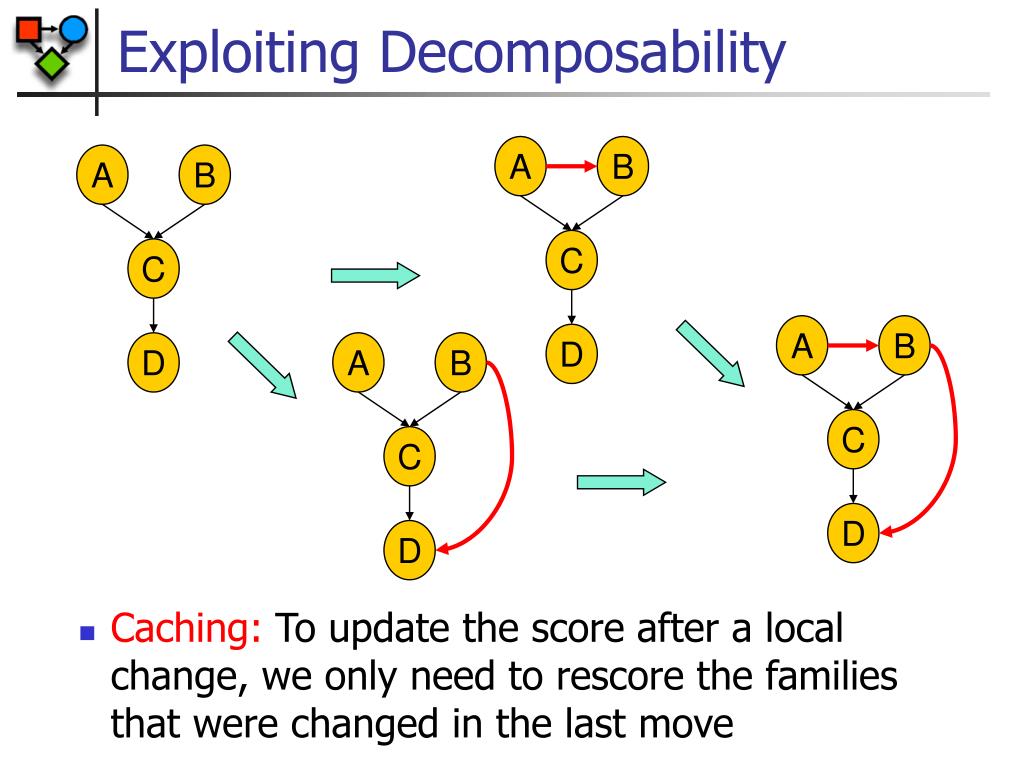 Exploiting Decomposability

A B C D

A B C D

A B C D

A B C D

Caching: To update the score after a local change, we only need to rescore the families that were changed in the last move